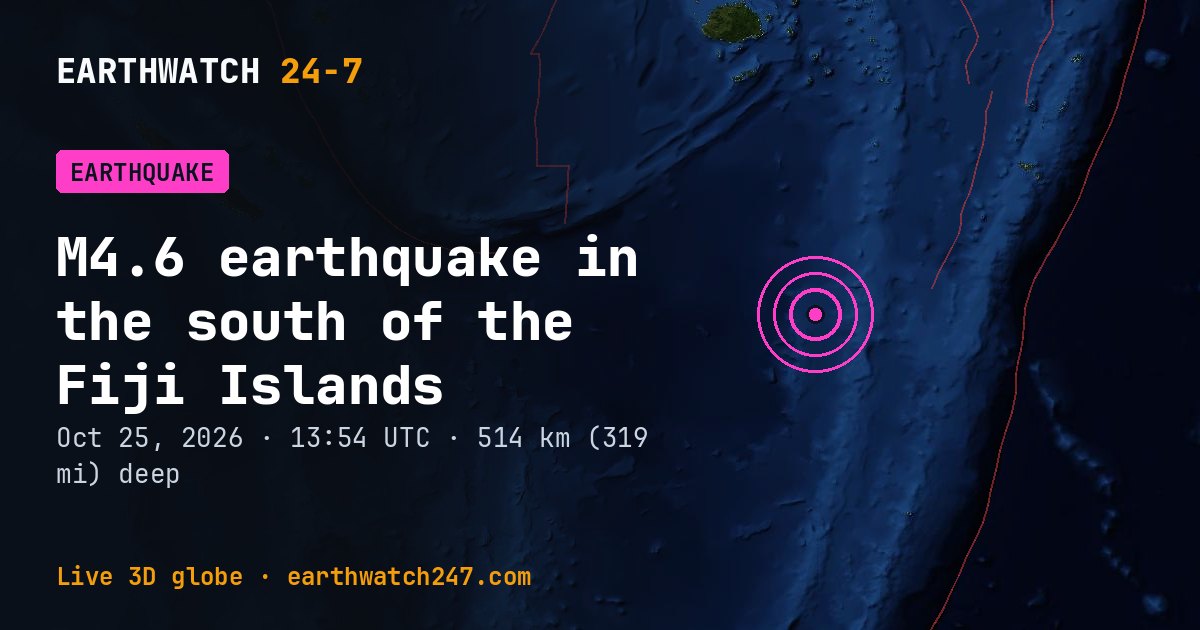 EARTHWATCH 24-7

EARTHQUAKE

M4.6 earthquake in the south of the Fiji Islands

Oct 25, 2026 · 13:54 UTC · 514 km (319 mi) deep

Live 3D globe · earthwatch247.com